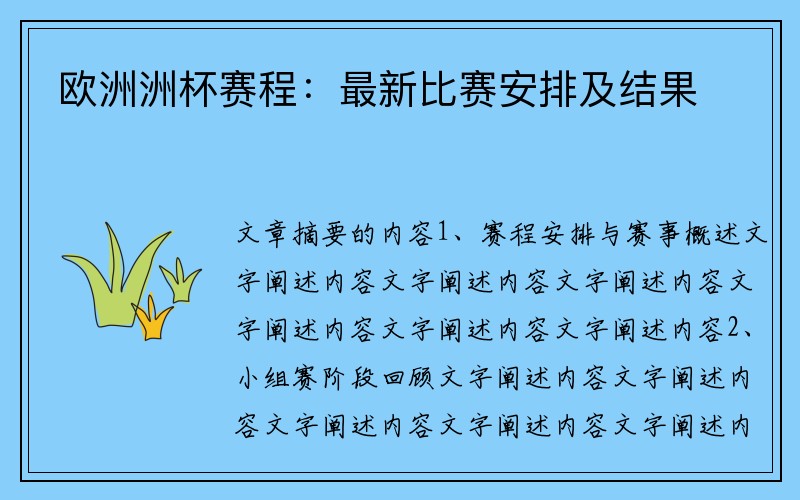 欧洲洲杯赛程：最新比赛安排及结果

文章摘要的内容1、赛程安排与赛事概述文字阐述内容文字阐述内容文字阐述内容文字阐述内容文字阐述内容文字阐述内容2、小组赛阶段回顾文字阐述内容文字阐述内容文字阐述内容文字阐述内容文字阐述内